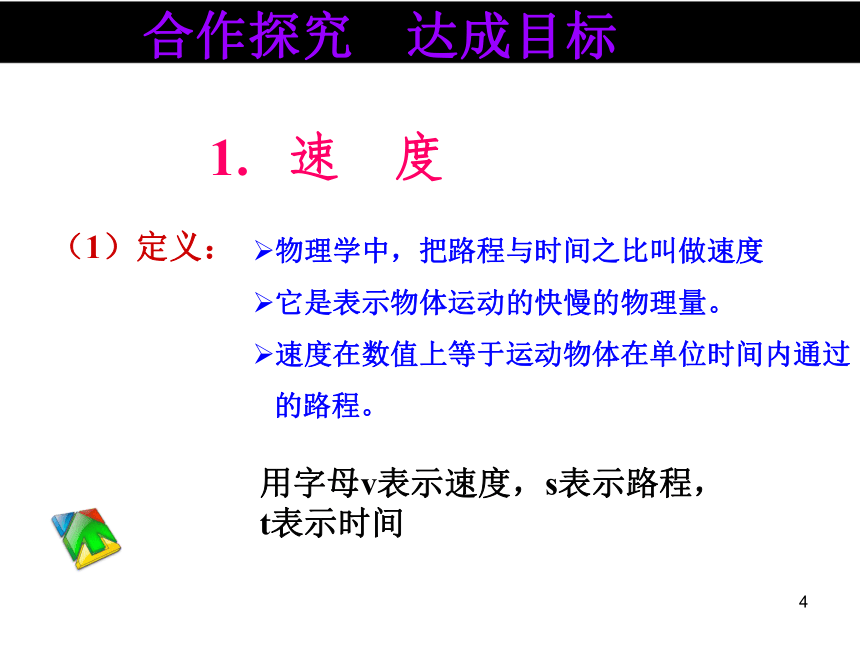 合作探究　达成目标

1.　速　度

（1）定义：

➢物理学中，把路程与时间之比叫做速度

➢它是表示物体运动的快慢的物理量。

➢速度在数值上等于运动物体在单位时间内通过的路程。

用字母v表示速度，s表示路程，t表示时间

4